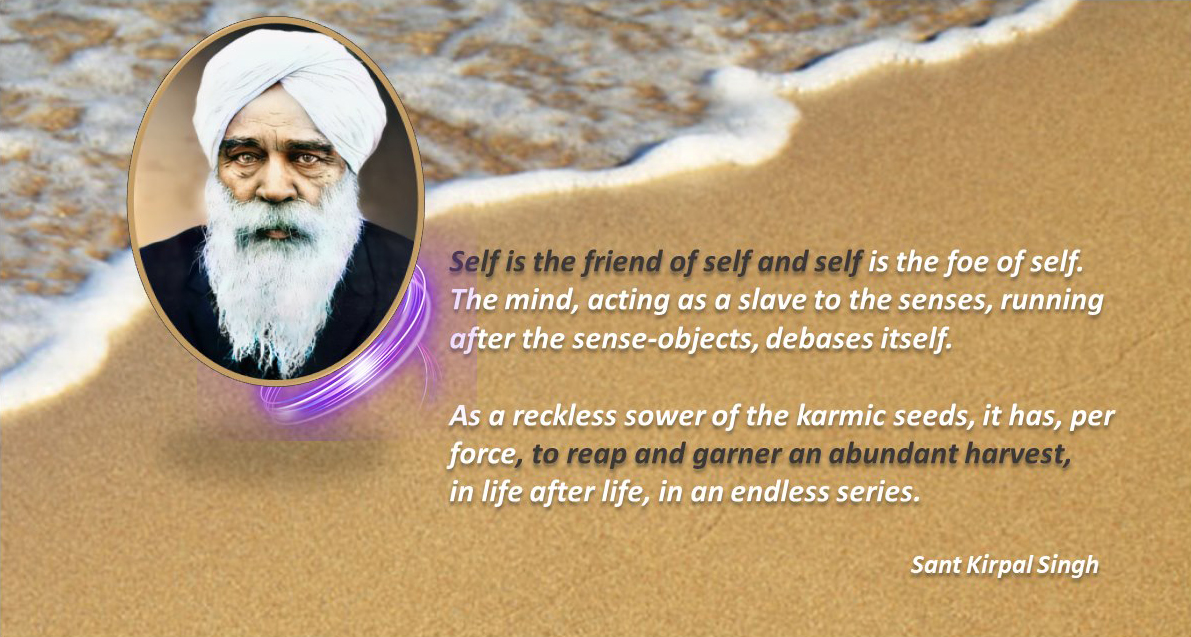 Self is the friend of self and self is the foe of self. The mind, acting as a slave to the senses, running after the sense-objects, debases itself.

As a reckless sower of the karmic seeds, it has, per force, to reap and garner an abundant harvest, in life after life, in an endless series.

Sant Kirpal Singh